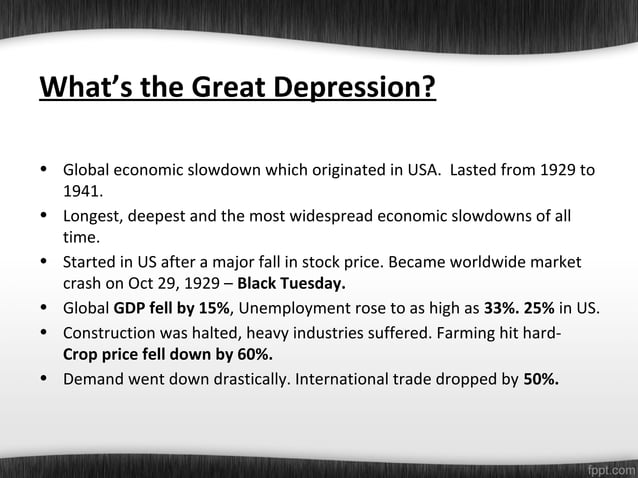 What's the Great Depression?

• Global economic slowdown which originated in USA. Lasted from 1929 to 1941.
• Longest, deepest and the most widespread economic slowdowns of all time.
• Started in US after a major fall in stock price. Became worldwide market crash on Oct 29, 1929 – Black Tuesday.
• Global GDP fell by 15%, Unemployment rose to as high as 33%. 25% in US.
• Construction was halted, heavy industries suffered. Farming hit hard- Crop price fell down by 60%.
• Demand went down drastically. International trade dropped by 50%.

fppt.com